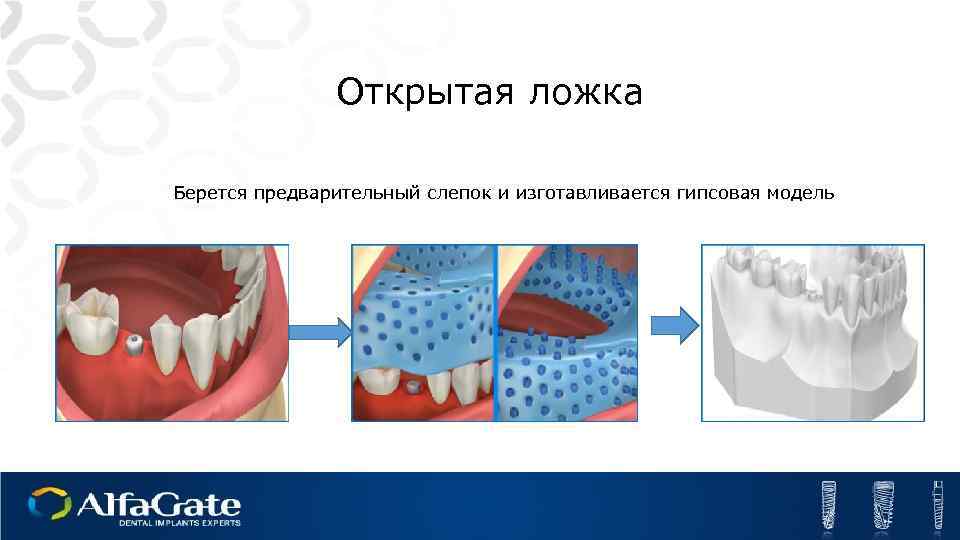 Открытая ложка

Берется предварительный слепок и изготавливается гипсовая модель

AlfaGate
DENTAL IMPLANTS EXPERTS